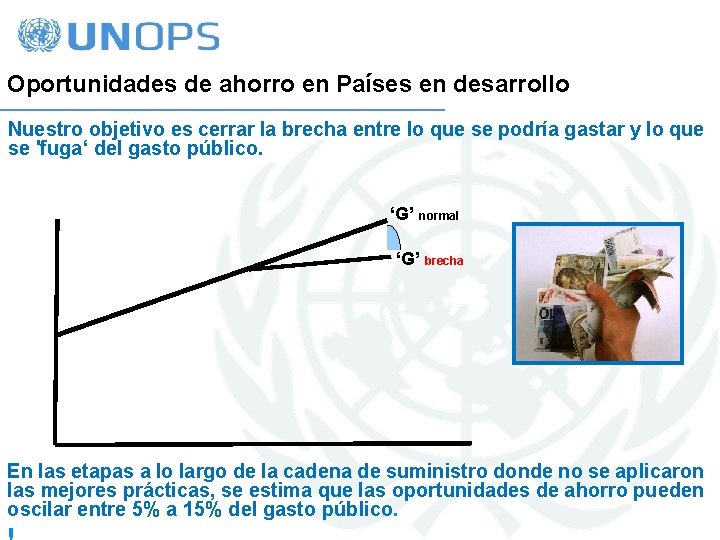 UNOPS

Oportunidades de ahorro en Países en desarrollo

Nuestro objetivo es cerrar la brecha entre lo que se podría gastar y lo que se 'fuga' del gasto público.

'G' normal

'G' brecha

En las etapas a lo largo de la cadena de suministro donde no se aplicaron las mejores prácticas, se estima que las oportunidades de ahorro pueden oscilar entre 5% a 15% del gasto público.